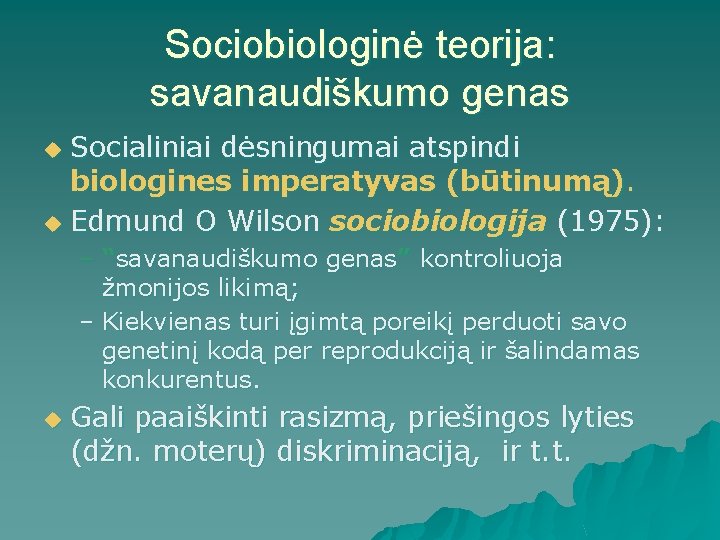 Sociobiologinė teorija: savanaudiškumo genas

Socialiniai dėsningumai atspindi biologines imperatyvas (būtinumą).

Edmund O Wilson sociobiologija (1975):

– "savanaudiškumo genas" kontroliuoja žmonijos likimą;

– Kiekvienas turi įgimtą poreikį perduoti savo genetinį kodą per reprodukciją ir šalindamas konkurentus.

Gali paaiškinti rasizmą, priešingos lyties (džn. moterų) diskriminaciją, ir t.t.